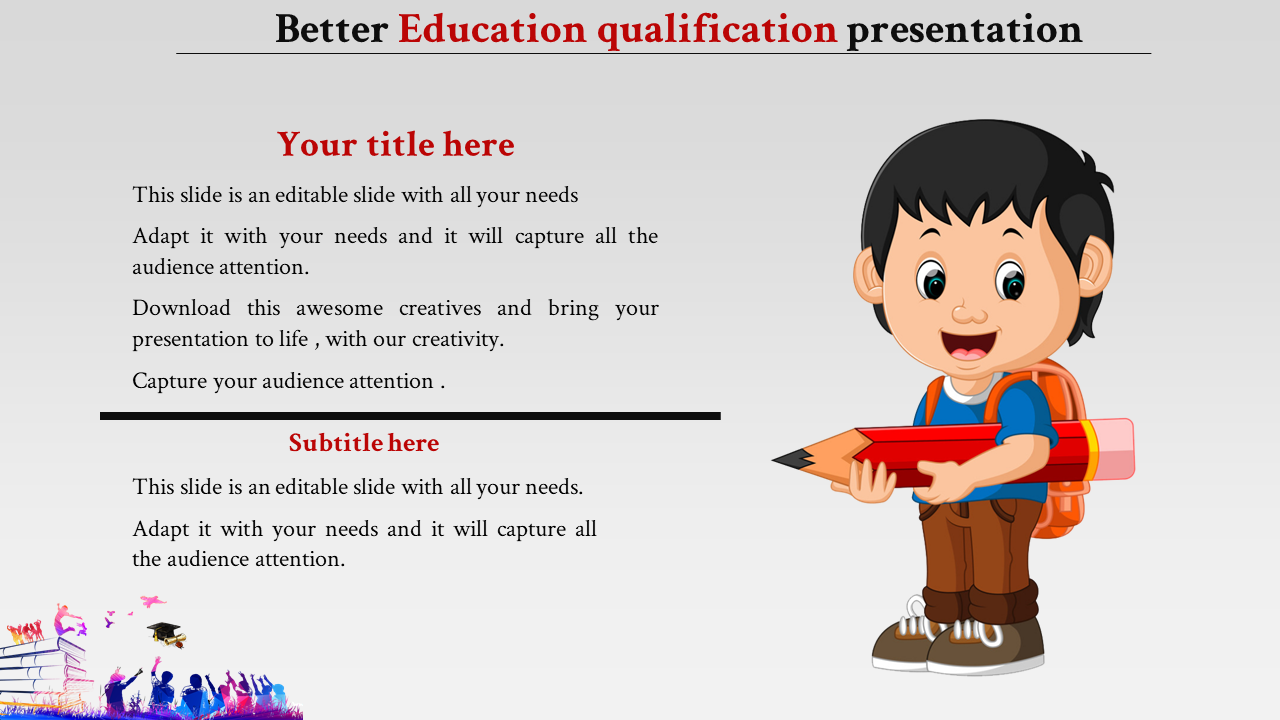 Better Education qualification presentation

Your title here

This slide is an editable slide with all your needs

Adapt it with your needs and it will capture all the audience attention.

Download this awesome creatives and bring your presentation to life , with our creativity.

Capture your audience attention .

Subtitle here

This slide is an editable slide with all your needs.

Adapt it with your needs and it will capture all the audience attention.